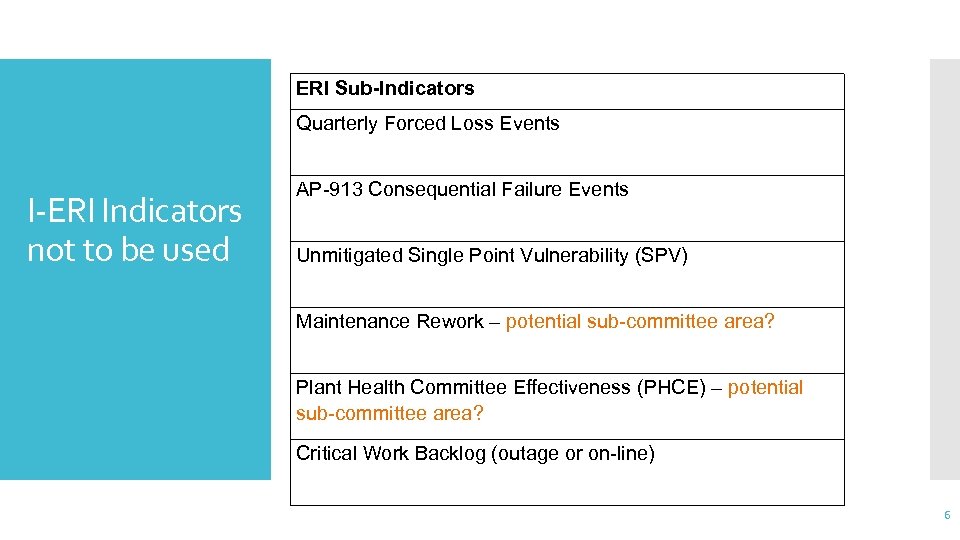 I-ERI Indicators not to be used

| ERI Sub-Indicators |
|---|
| Quarterly Forced Loss Events |
| AP-913 Consequential Failure Events |
| Unmitigated Single Point Vulnerability (SPV) |
| Maintenance Rework – potential sub-committee area? |
| Plant Health Committee Effectiveness (PHCE) – potential sub-committee area? |
| Critical Work Backlog (outage or on-line) |

6